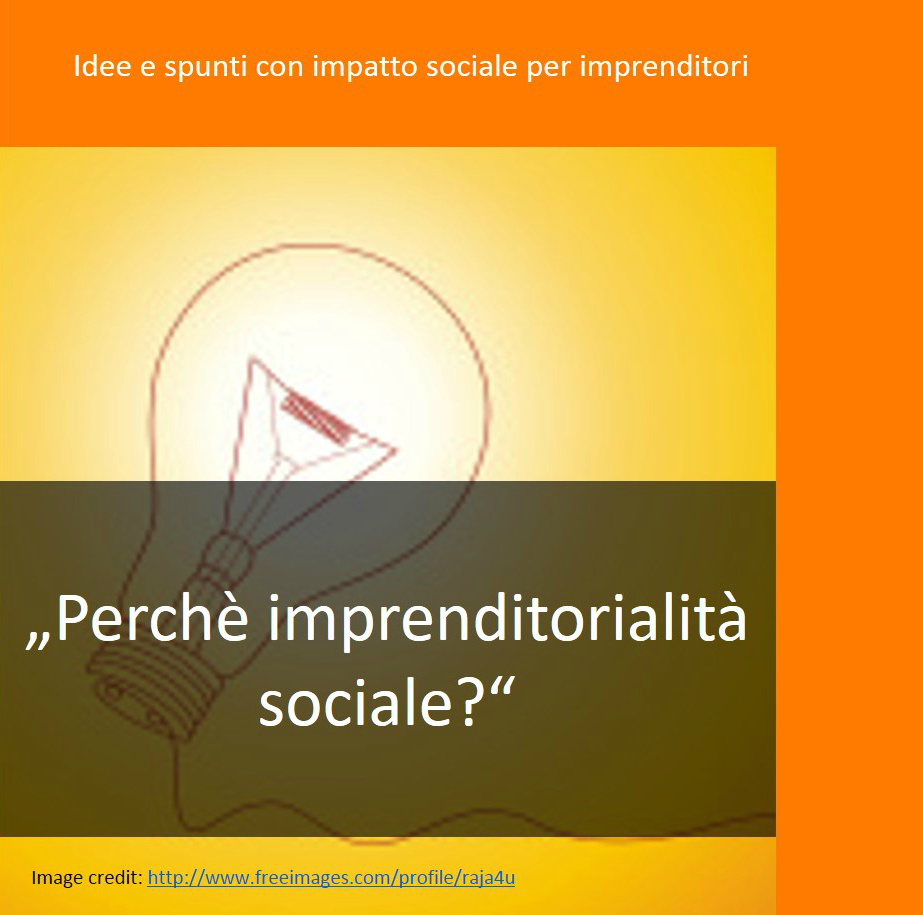 Idee e spunti con impatto sociale per imprenditori

„Perchè imprenditorialità sociale?“

Image credit: http://www.freeimages.com/profile/raja4u